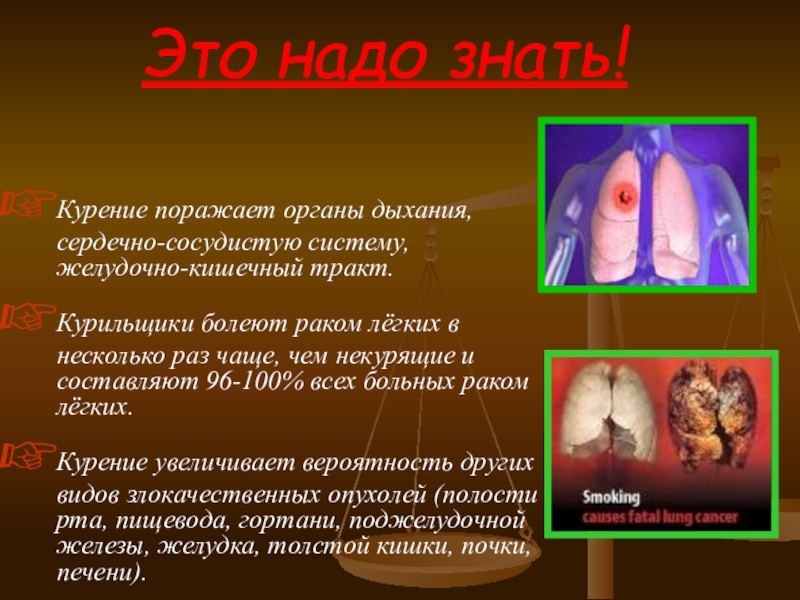 Это надо знать!

Курение поражает органы дыхания, сердечно-сосудистую систему, желудочно-кишечный тракт.

Курильщики болеют раком лёгких в несколько раз чаще, чем некурящие и составляют 96-100% всех больных раком лёгких.

Курение увеличивает вероятность других видов злокачественных опухолей (полости рта, пищевода, гортани, поджелудочной железы, желудка, толстой кишки, почки, печени).

Smoking
causes fatal lung cancer